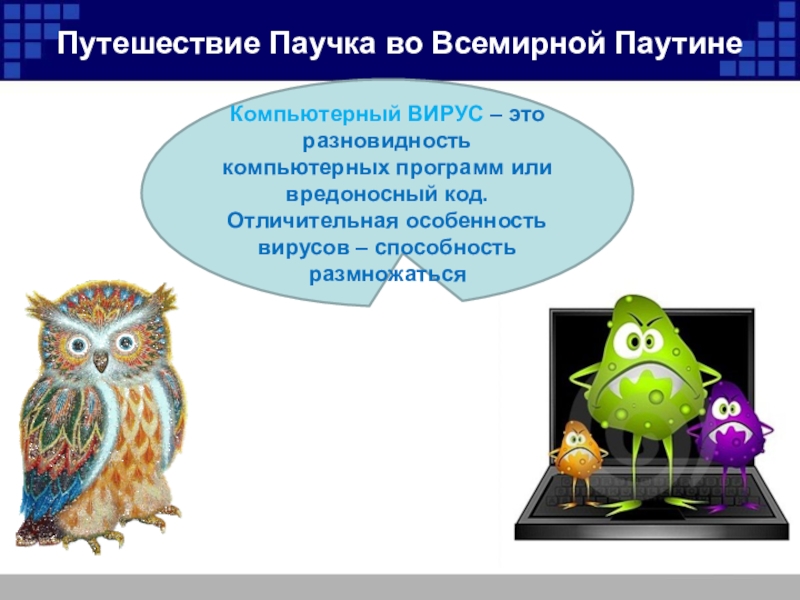 Путешествие Паучка во Всемирной Паутине

Компьютерный ВИРУС – это разновидность компьютерных программ или вредоносный код. Отличительная особенность вирусов – способность размножаться